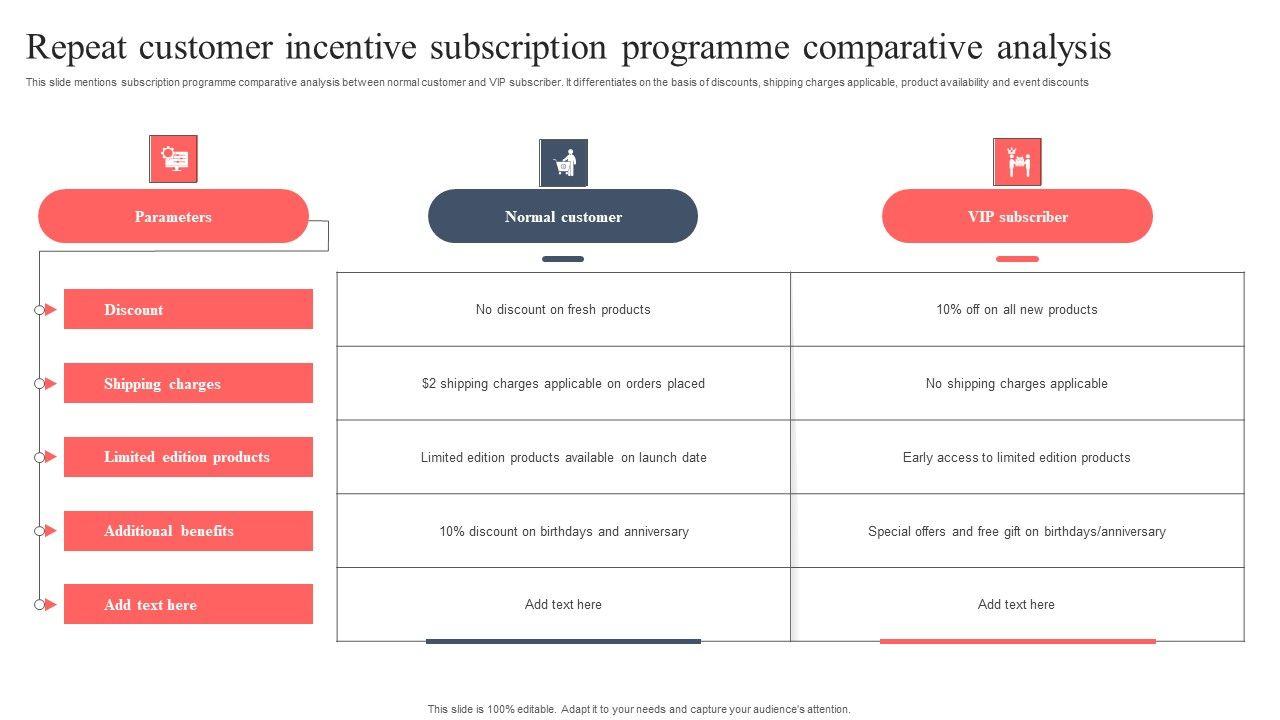 Repeat customer incentive subscription programme comparative analysis

This slide mentions subscription programme comparative analysis between normal customer and VIP subscriber. It differentiates on the basis of discounts, shipping charges applicable, product availability and event discounts

| Parameters | Normal customer | VIP subscriber |
|---|---|---|
| Discount | No discount on fresh products | 10% off on all new products |
| Shipping charges | $2 shipping charges applicable on orders placed | No shipping charges applicable |
| Limited edition products | Limited edition products available on launch date | Early access to limited edition products |
| Additional benefits | 10% discount on birthdays and anniversary | Special offers and free gift on birthdays/anniversary |
| Add text here | Add text here | Add text here |

This slide is 100% editable. Adapt it to your needs and capture your audience's attention.